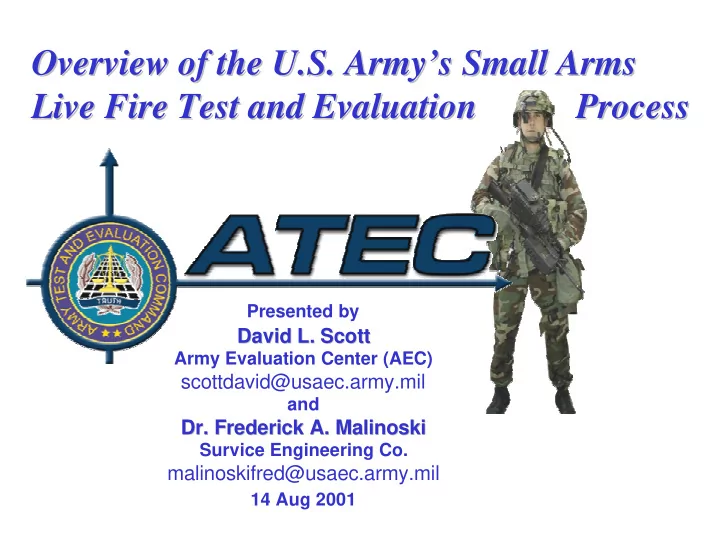 Overview of the U.S. Army's Small Arms Live Fire Test and Evaluation Process

ARMY TEST AND EVALUATION COMMAND

TRUTH

ATEC

Presented by
David L. Scott
Army Evaluation Center (AEC)
scottdavid@usaec.army.mil
and
Dr. Frederick A. Malinoski
Survice Engineering Co.
malinoskifred@usaec.army.mil
14 Aug 2001